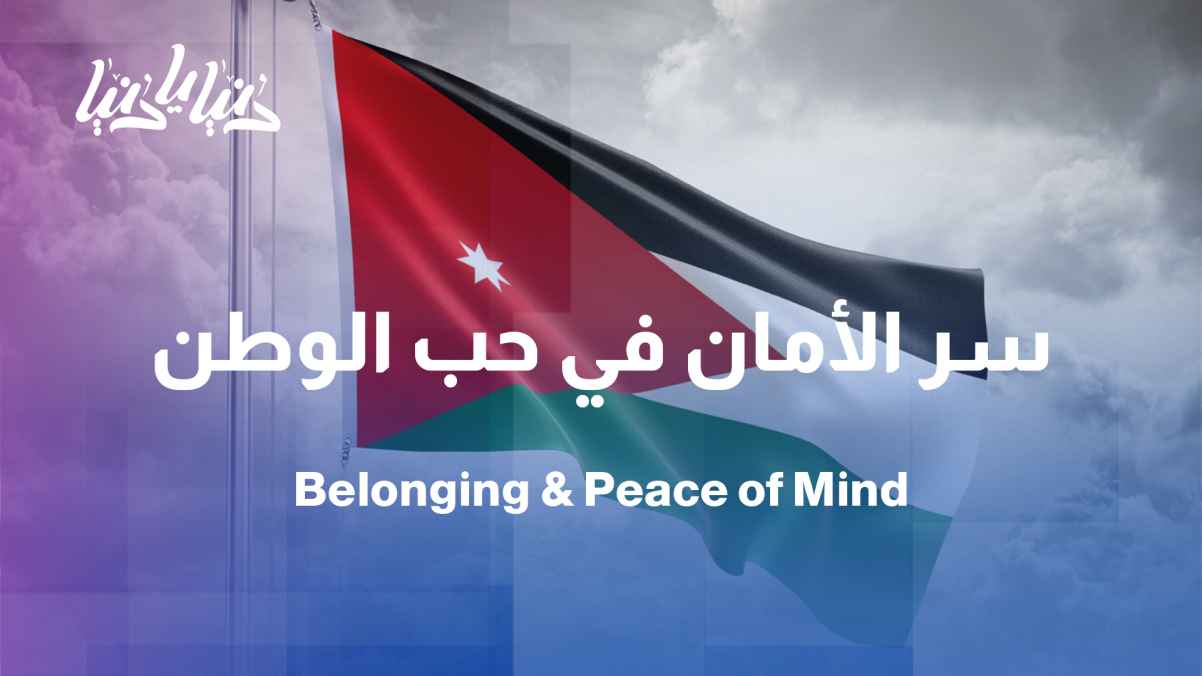 دنيا يا دنيا

سر الأمان في حب الوطن

Belonging & Peace of Mind